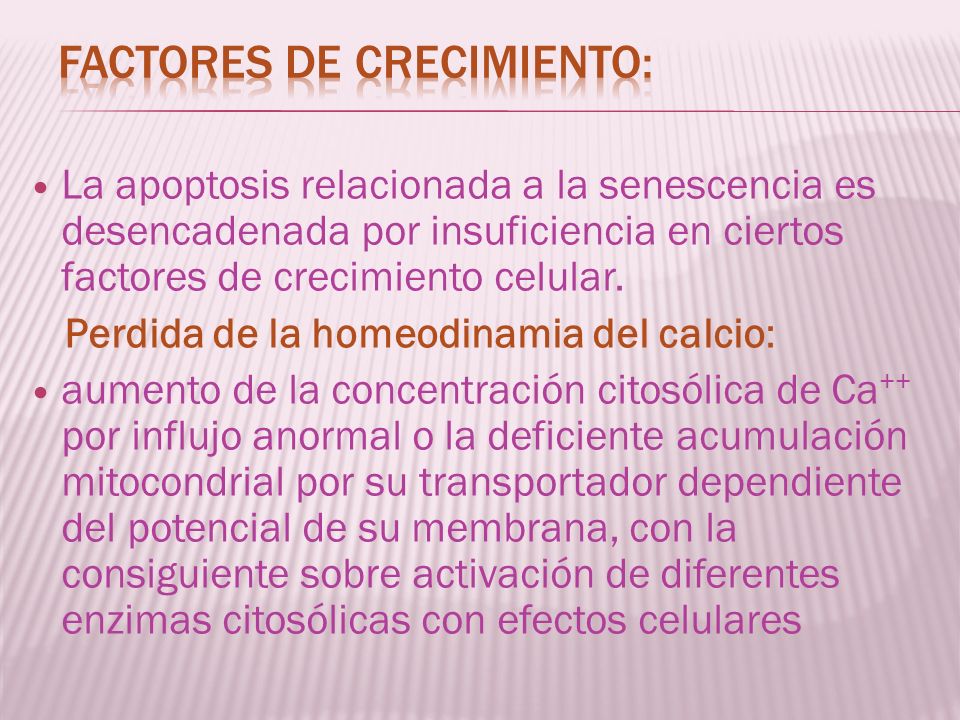 FACTORES DE CRECIMIENTO:

• La apoptosis relacionada a la senescencia es desencadenada por insuficiencia en ciertos factores de crecimiento celular.

Perdida de la homeodinamia del calcio:

• aumento de la concentración citosólica de $Ca^{++}$ por influjo anormal o la deficiente acumulación mitocondrial por su transportador dependiente del potencial de su membrana, con la consiguiente sobre activación de diferentes enzimas citosólicas con efectos celulares